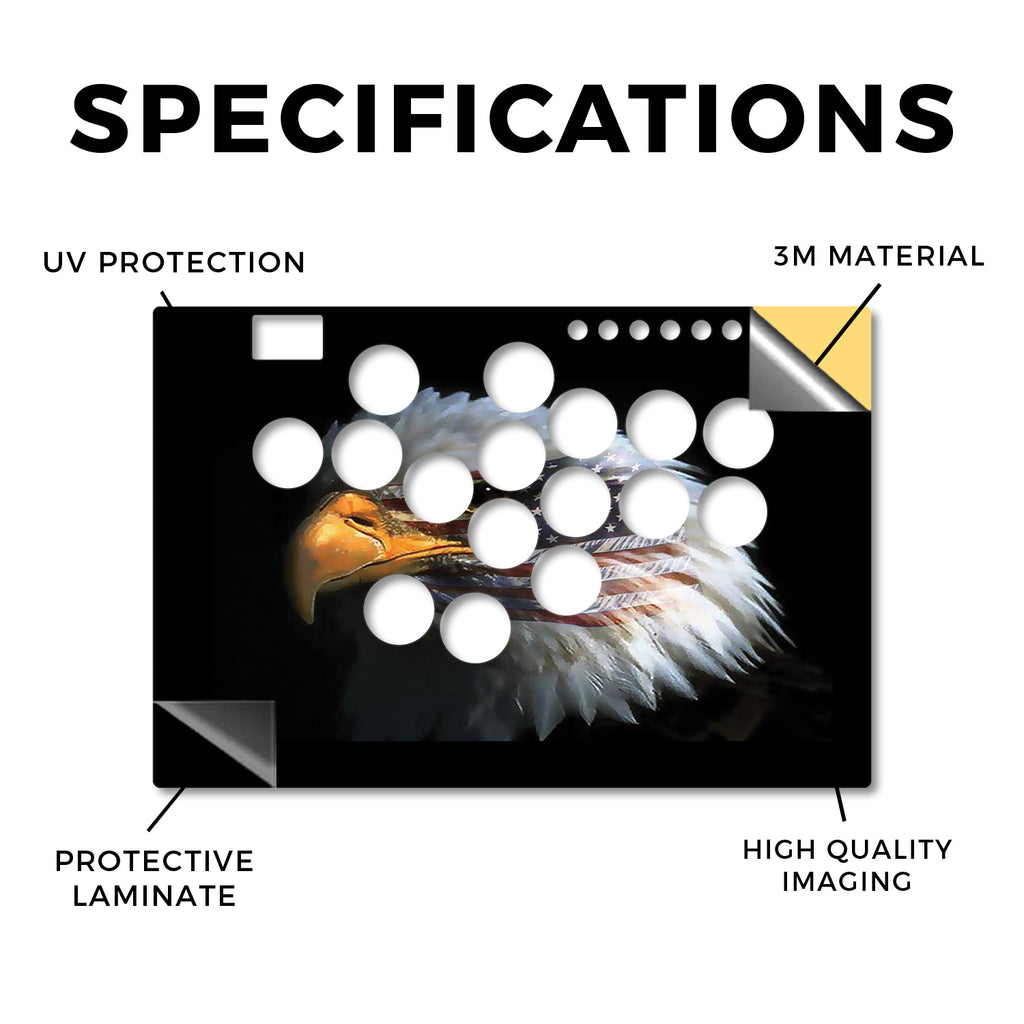 SPECIFICATIONS

UV PROTECTION

3M MATERIAL

PROTECTIVE LAMINATE

HIGH QUALITY IMAGING